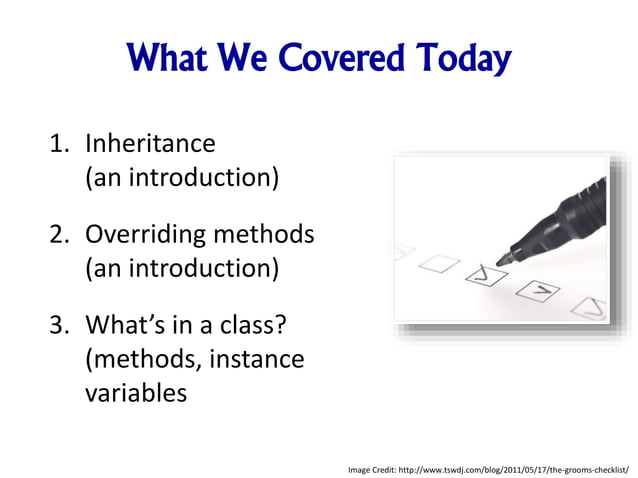 What We Covered Today

1. Inheritance (an introduction)

2. Overriding methods (an introduction)

3. What's in a class? (methods, instance variables

Image Credit: http://www.tswdj.com/blog/2011/05/17/the-grooms-checklist/